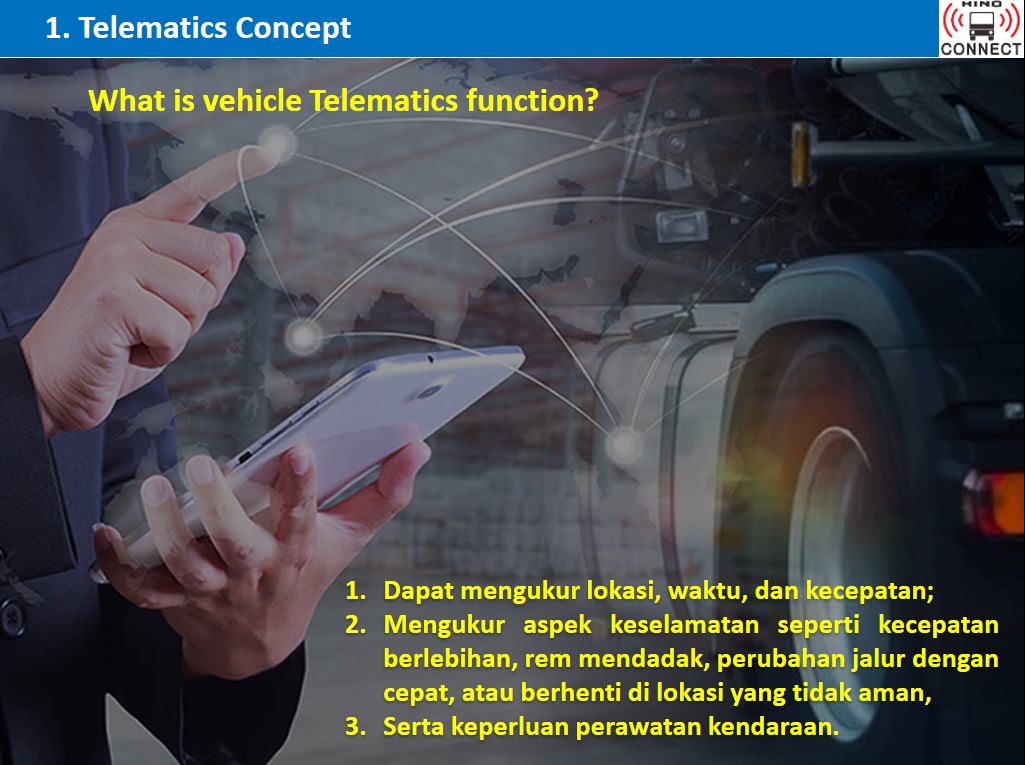 1. Telematics Concept

HINO CONNECT

What is vehicle Telematics function?

1. Dapat mengukur lokasi, waktu, dan kecepatan;
2. Mengukur aspek keselamatan seperti kecepatan berlebihan, rem mendadak, perubahan jalur dengan cepat, atau berhenti di lokasi yang tidak aman,
3. Serta keperluan perawatan kendaraan.